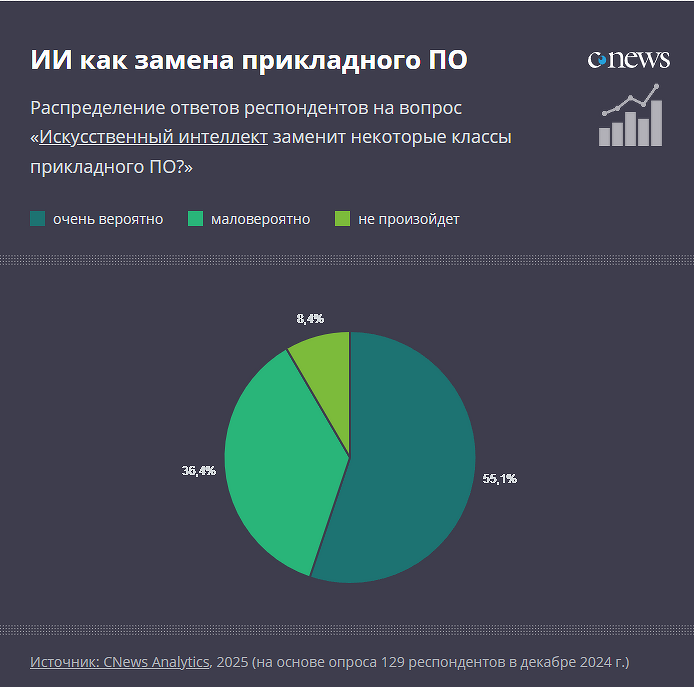 ИИ как замена прикладного ПО

CNews

Распределение ответов респондентов на вопрос «Искусственный интеллект заменит некоторые классы прикладного ПО?»

очень вероятно маловероятно не произойдет

8,4%
36,4%
55,1%

Источник: CNews Analytics, 2025 (на основе опроса 129 респондентов в декабре 2024 г.)